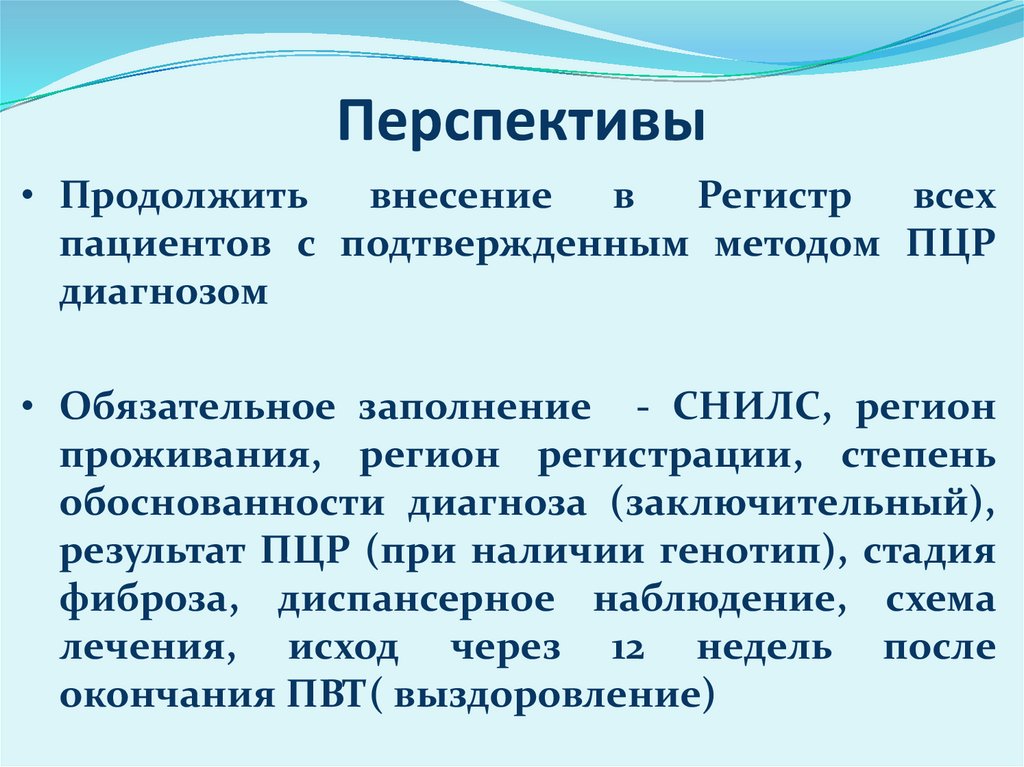 Перспективы

• Продолжить внесение в Регистр всех пациентов с подтвержденным методом ПЦР диагнозом

• Обязательное заполнение - СНИЛС, регион проживания, регион регистрации, степень обоснованности диагноза (заключительный), результат ПЦР (при наличии генотип), стадия фиброза, диспансерное наблюдение, схема лечения, исход через 12 недель после окончания ПВТ( выздоровление)